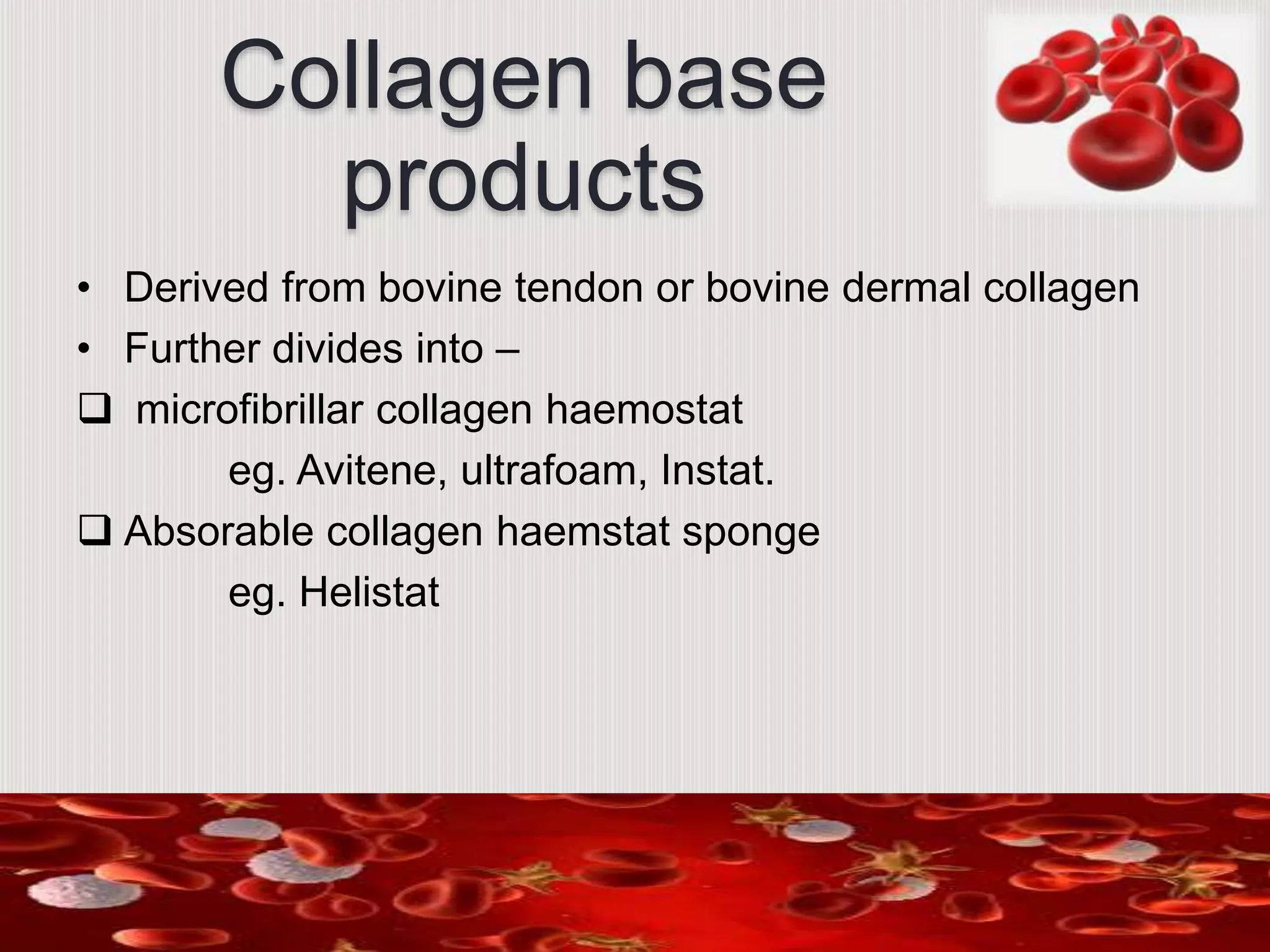 Collagen base products

• Derived from bovine tendon or bovine dermal collagen
• Further divides into –
❑ microfibrillar collagen haemostat
eg. Avitene, ultrafoam, Instat.
❑ Absorable collagen haemstat sponge
eg. Helistat